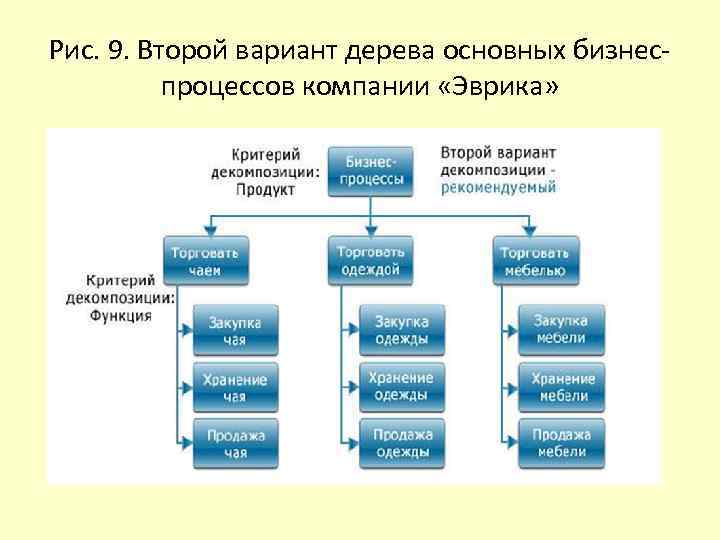 Рис. 9. Второй вариант дерева основных бизнес-процессов компании «Эврика»

Критерий декомпозиции: Продукт

Бизнес-процессы

Второй вариант декомпозиции - рекомендуемый

Торговать чаем

Торговать одеждой

Торговать мебелью

Критерий декомпозиции: Функция

Закупка чая

Хранение чая

Продажа чая

Закупка одежды

Хранение одежды

Продажа одежды

Закупка мебели

Хранение мебели

Продажа мебели